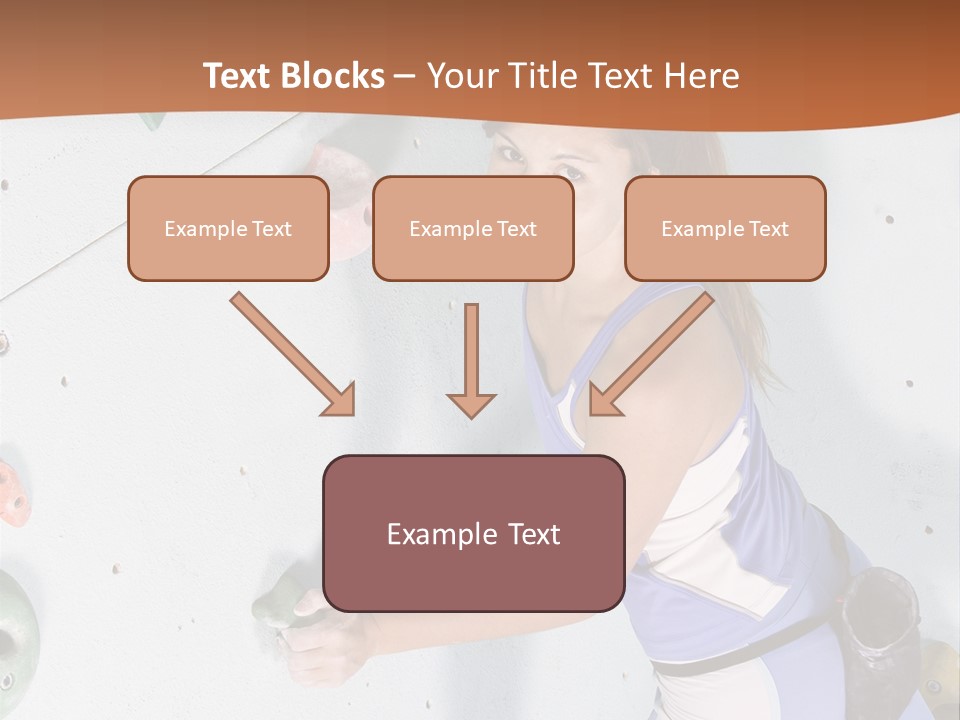 Text Blocks – Your Title Text Here

Example Text

Example Text

Example Text

Example Text